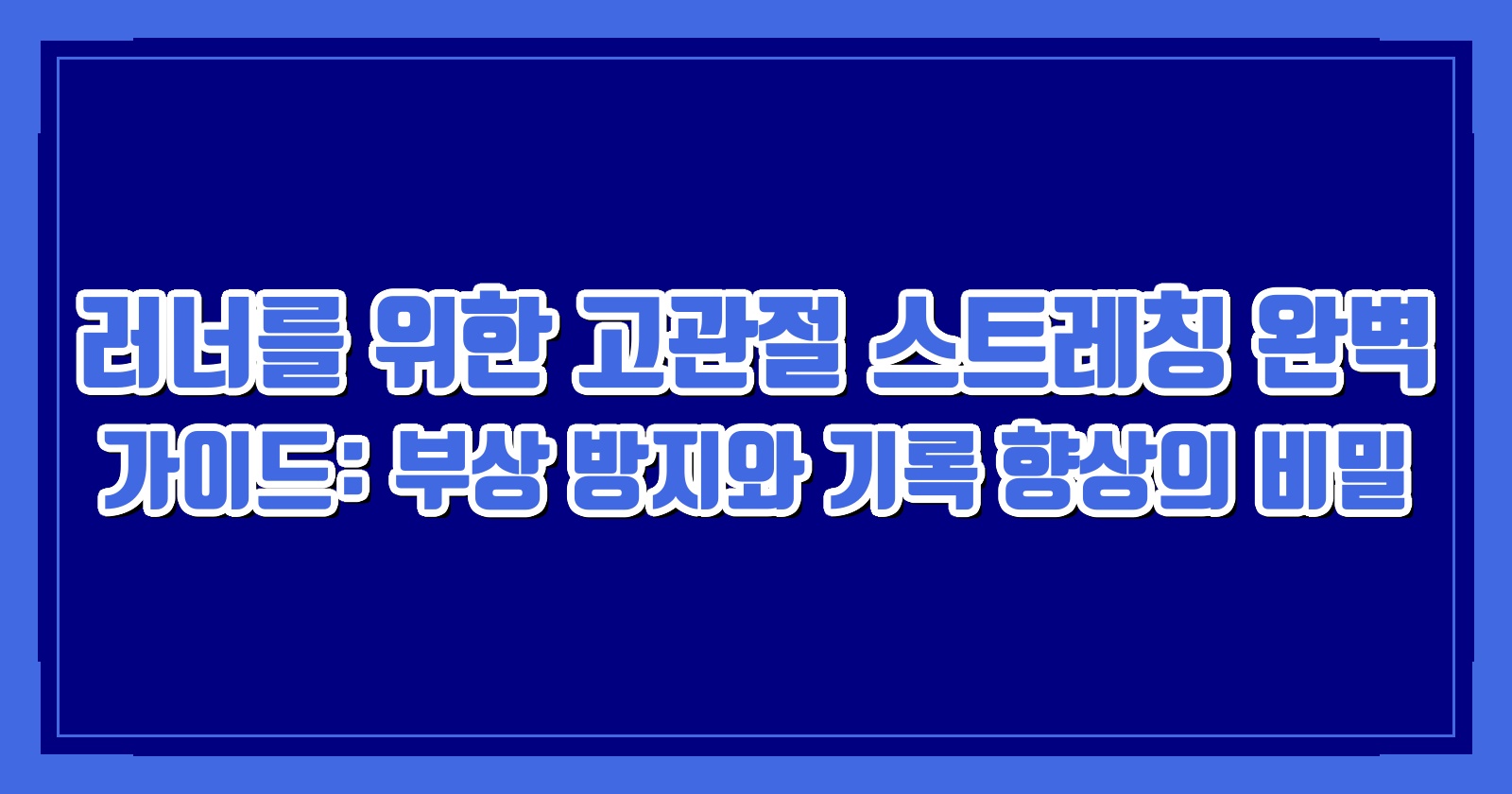 러너를 위한 고관절 스트레칭 완벽 가이드: 부상 방지와 기록 향상의 비밀